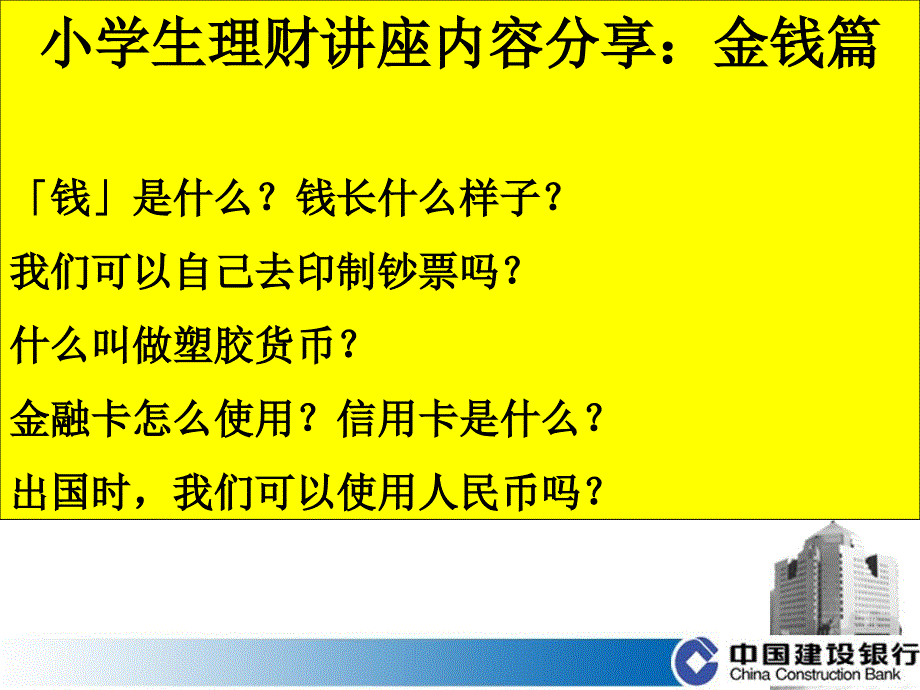 小学生理财讲座内容分享：金钱篇

「钱」是什么？钱长什么样子？

我们可以自己去印制钞票吗？

什么叫做塑胶货币？

金融卡怎么使用？信用卡是什么？

出国时，我们可以使用人民币吗？

中国建设银行
China Construction Bank